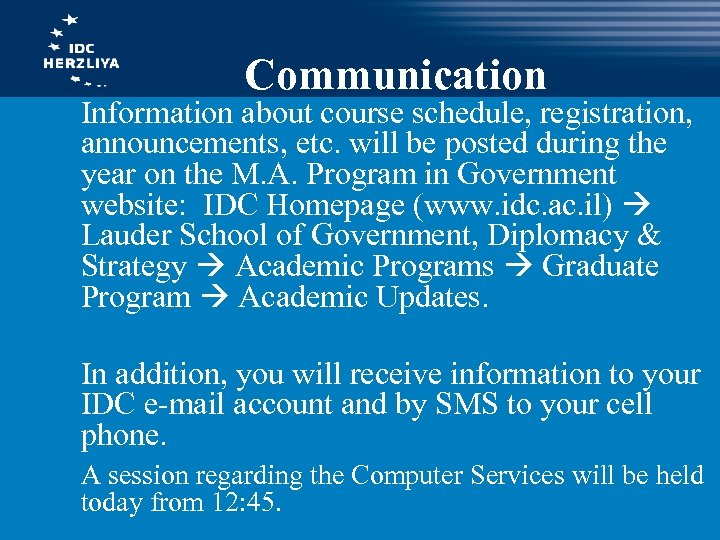 IDC HERZLIYA

Communication

Information about course schedule, registration, announcements, etc. will be posted during the year on the M.A. Program in Government website: IDC Homepage (www.idc.ac.il) → Lauder School of Government, Diplomacy & Strategy → Academic Programs → Graduate Program → Academic Updates.

In addition, you will receive information to your IDC e-mail account and by SMS to your cell phone.

A session regarding the Computer Services will be held today from 12:45.